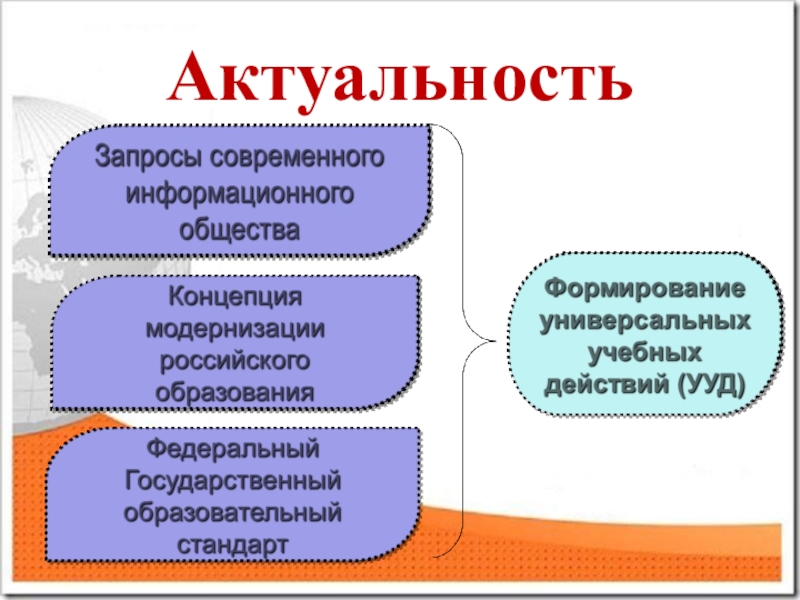 Актуальность

Запросы современного информационного общества

Концепция модернизации российского образования

Федеральный Государственный образовательный стандарт

Формирование универсальных учебных действий (УУД)